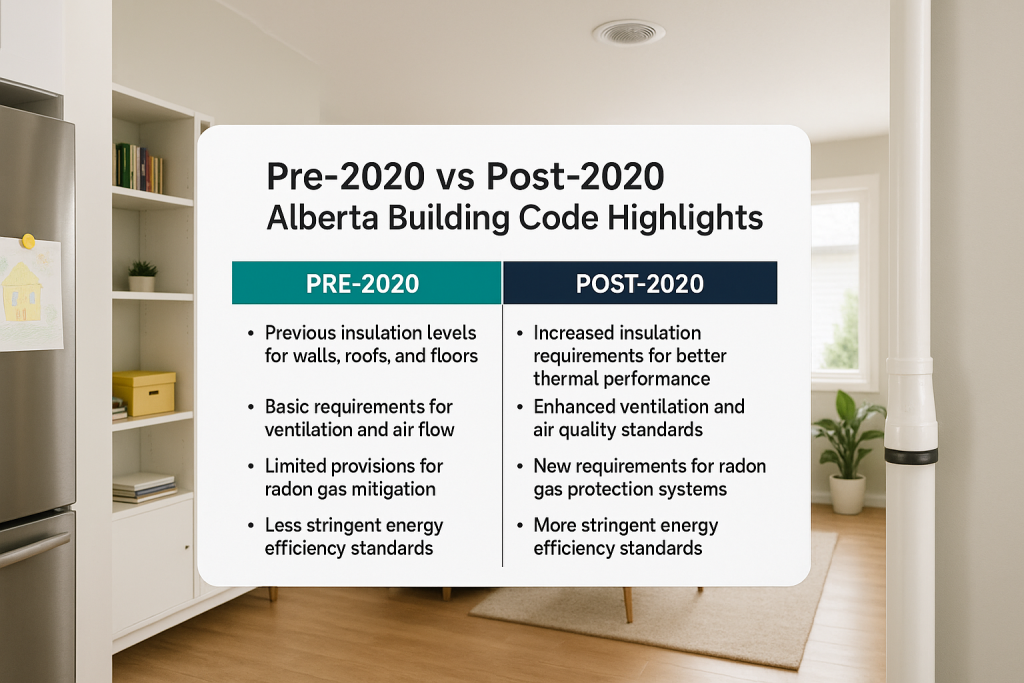 Pre-2020 vs Post-2020
Alberta Building Code Highlights

| PRE-2020 | POST-2020 |
|---|---|
| • Previous insulation levels for walls, roofs, and floors | • Increased insulation requirements for better thermal performance |
| • Basic requirements for ventilation and air flow | • Enhanced ventilation and air quality standards |
| • Limited provisions for radon gas mitigation | • New requirements for radon gas protection systems |
| • Less stringent energy efficiency standards | • More stringent energy efficiency standards |